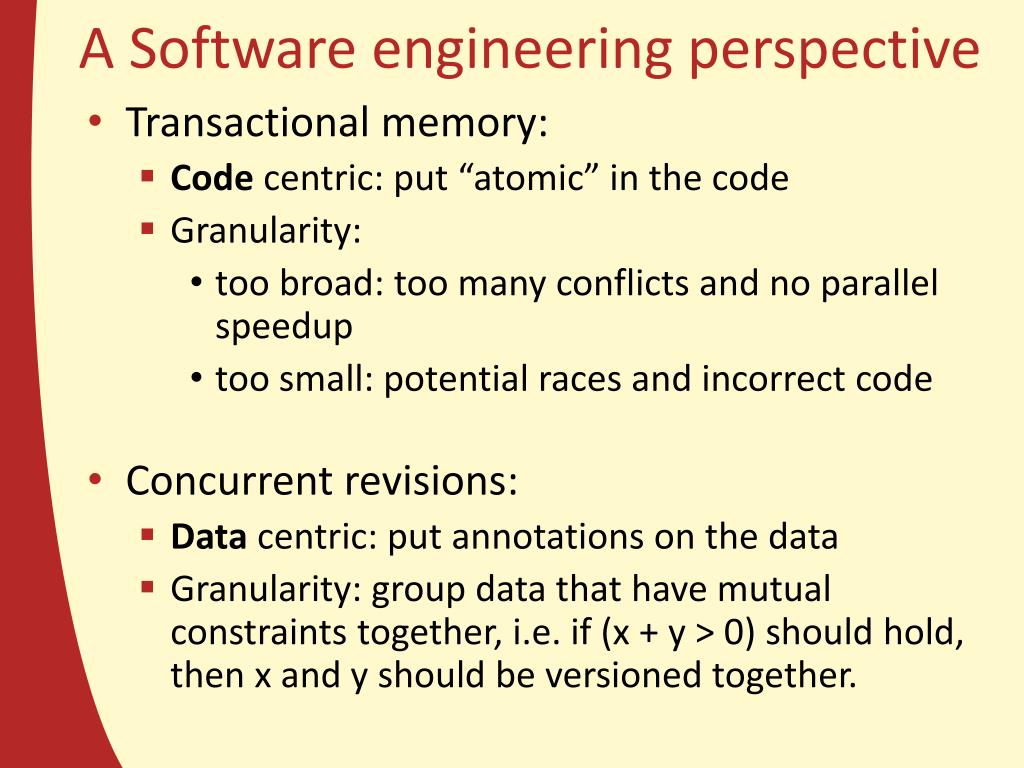 A Software engineering perspective

• Transactional memory:
  ▪ Code centric: put “atomic” in the code
  ▪ Granularity:
    • too broad: too many conflicts and no parallel speedup
    • too small: potential races and incorrect code

• Concurrent revisions:
  ▪ Data centric: put annotations on the data
  ▪ Granularity: group data that have mutual constraints together, i.e. if (x + y > 0) should hold, then x and y should be versioned together.